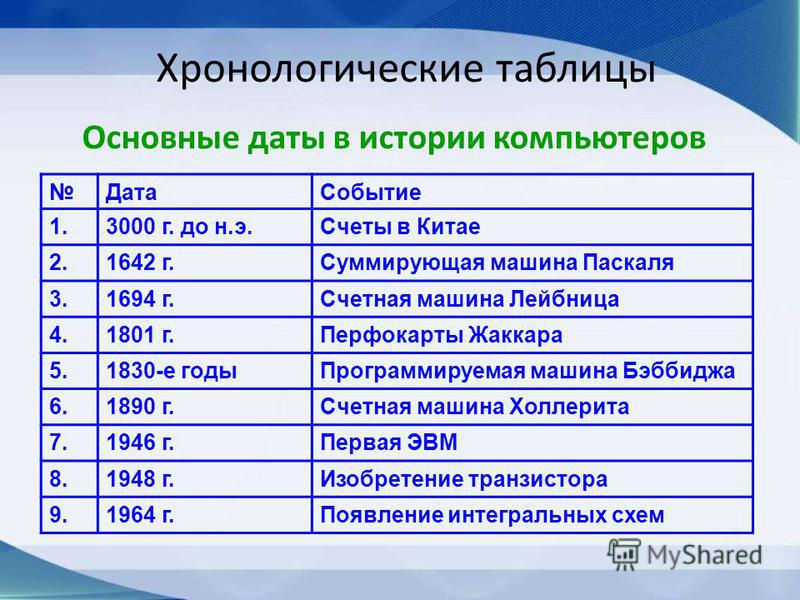 Хронологические таблицы

Основные даты в истории компьютеров

| № | Дата | Событие |
|---|---|---|
| 1. | 3000 г. до н.э. | Счеты в Китае |
| 2. | 1642 г. | Суммирующая машина Паскаля |
| 3. | 1694 г. | Счетная машина Лейбница |
| 4. | 1801 г. | Перфокарты Жаккара |
| 5. | 1830-е годы | Программируемая машина Бэббиджа |
| 6. | 1890 г. | Счетная машина Холлерита |
| 7. | 1946 г. | Первая ЭВМ |
| 8. | 1948 г. | Изобретение транзистора |
| 9. | 1964 г. | Появление интегральных схем |

MyShared